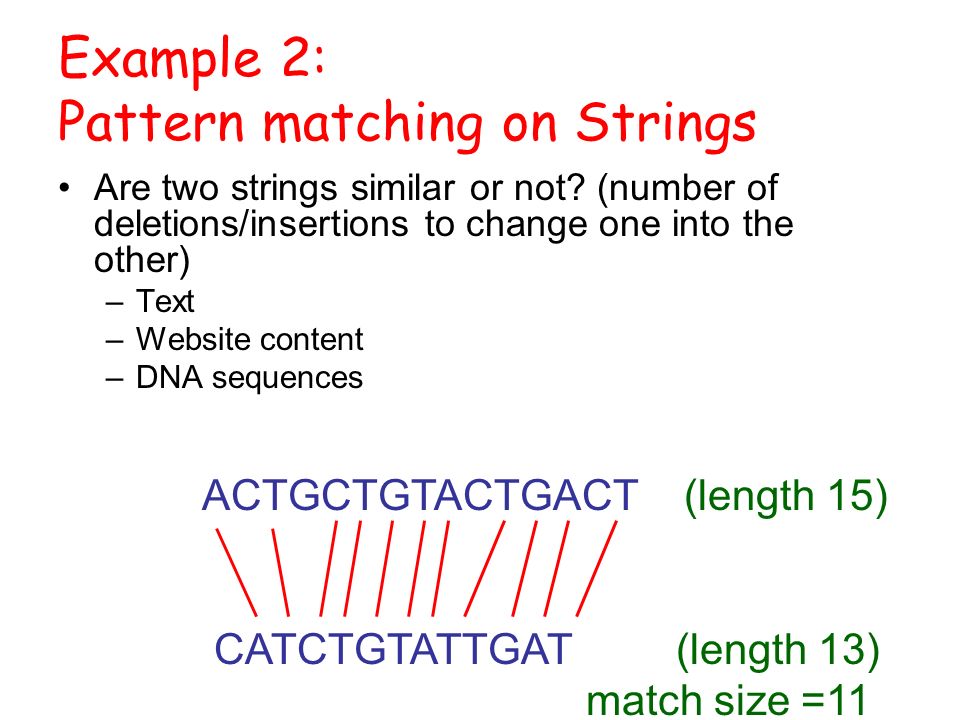 Example 2:
Pattern matching on Strings

• Are two strings similar or not? (number of deletions/insertions to change one into the other)
– Text
– Website content
– DNA sequences

ACTGCTGTACTGACT (length 15)

CATCTGTATTGAT (length 13)
match size =11